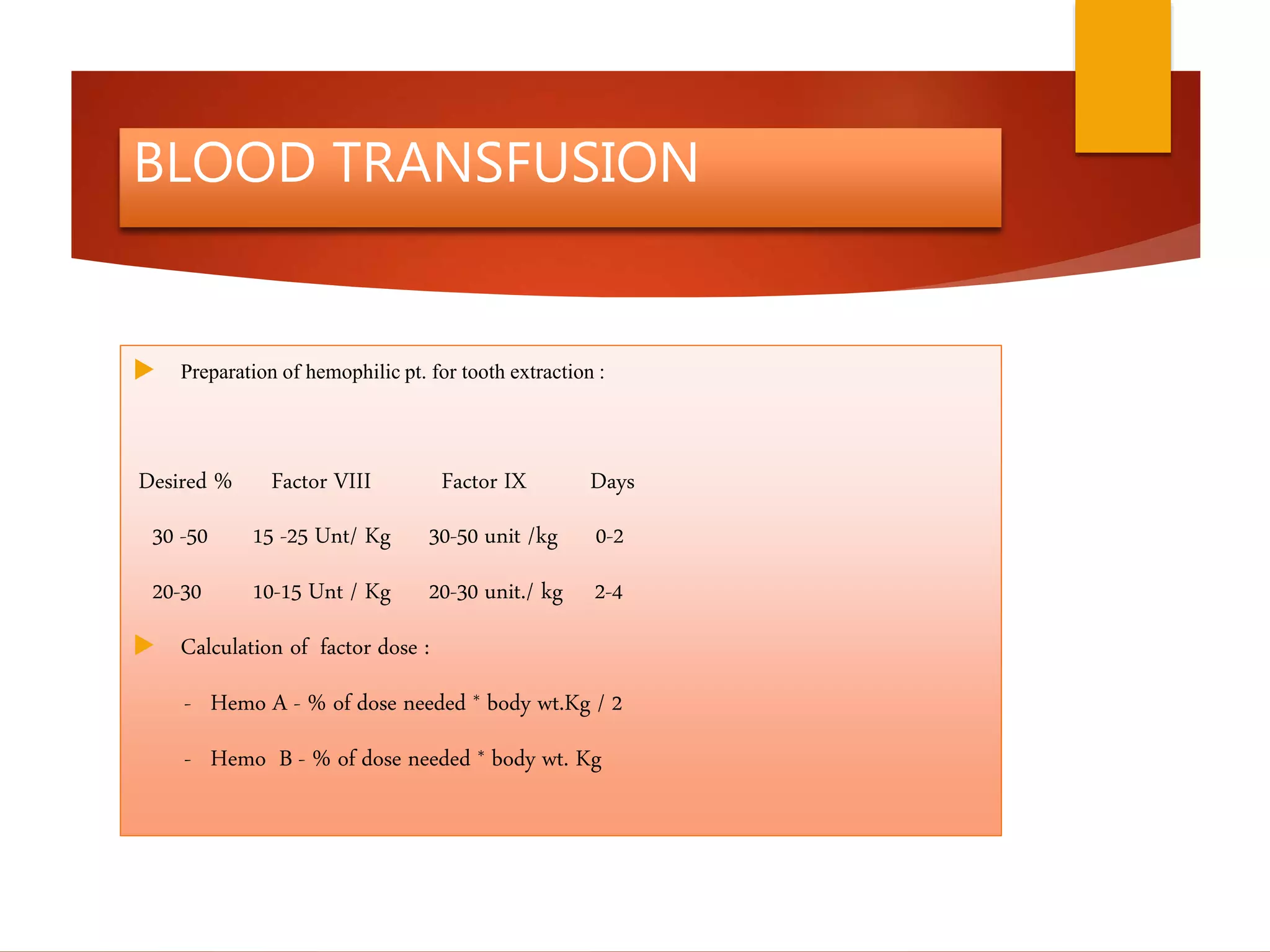 BLOOD TRANSFUSION

Preparation of hemophilic pt. for tooth extraction :

| Desired % | Factor VIII | Factor IX | Days |
|---|---|---|---|
| 30 -50 | 15 -25 Unt/ Kg | 30-50 unit /kg | 0-2 |
| 20-30 | 10-15 Unt / Kg | 20-30 unit./ kg | 2-4 |

Calculation of factor dose :

- Hemo A - % of dose needed * body wt.Kg / 2

- Hemo B - % of dose needed * body wt. Kg